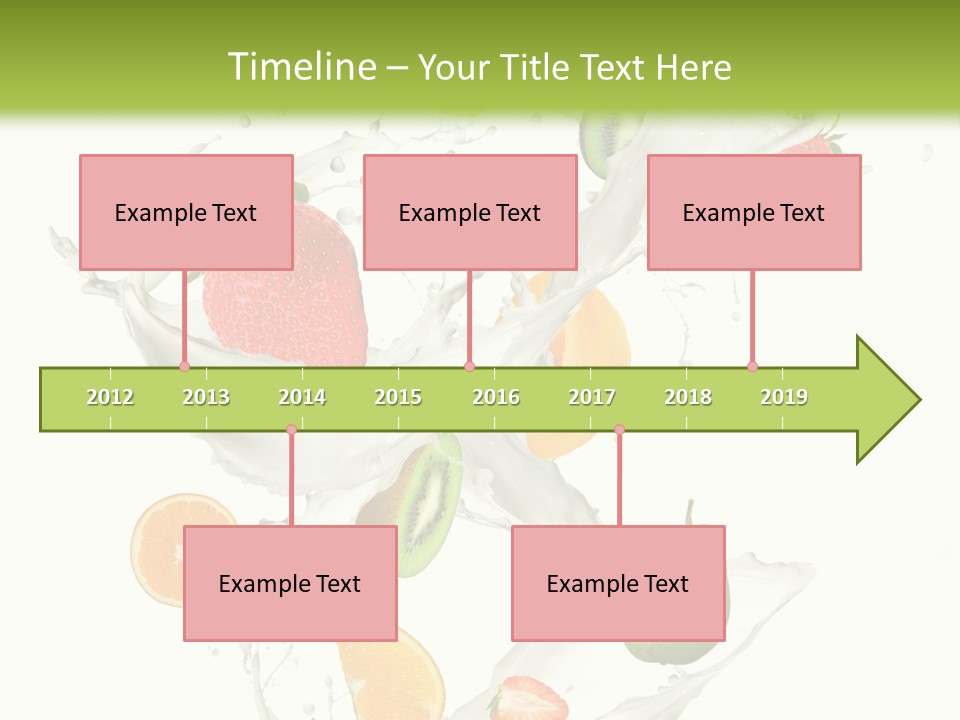 Timeline – Your Title Text Here

Example Text

Example Text

Example Text

2012 2013 2014 2015 2016 2017 2018 2019

Example Text

Example Text